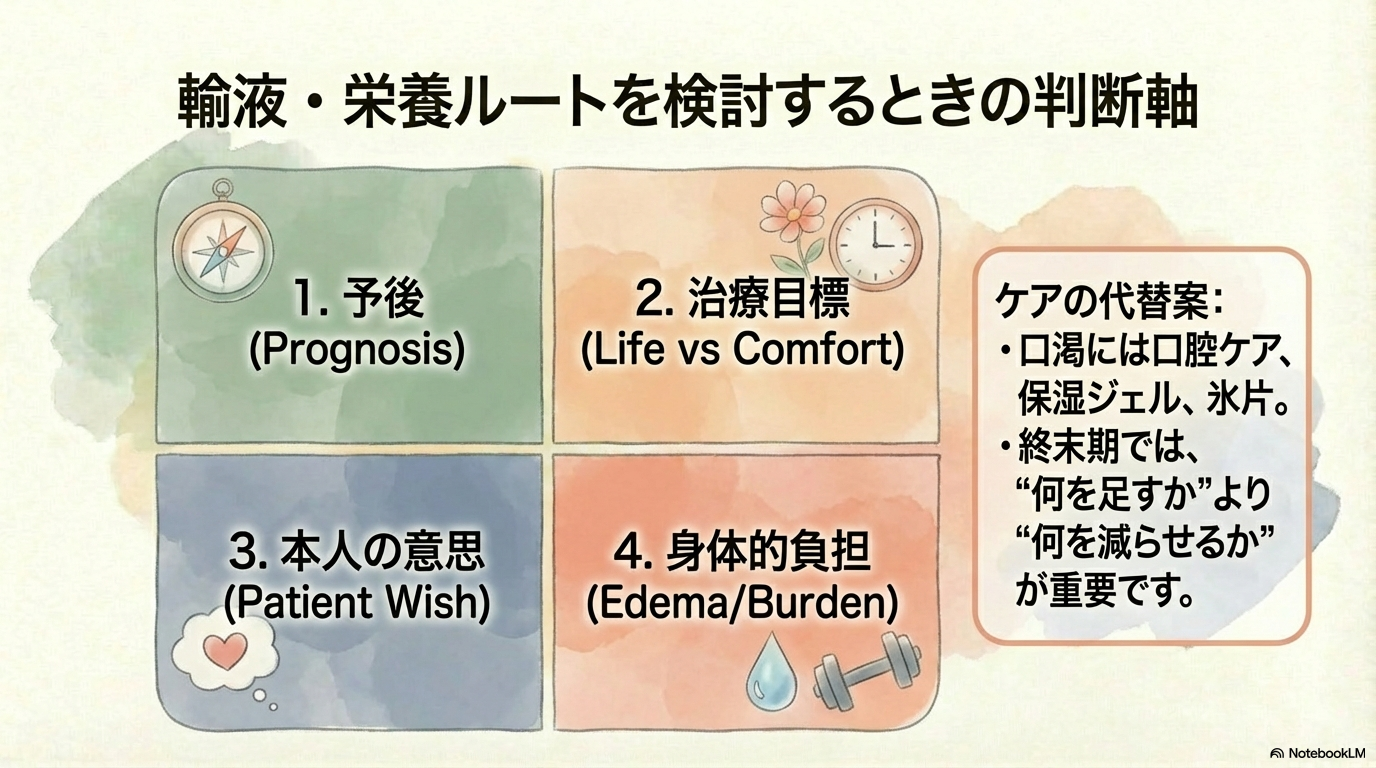 輸液・栄養ルートを検討するときの判断軸

1. 予後
(Prognosis)

2. 治療目標
(Life vs Comfort)

3. 本人の意思
(Patient Wish)

4. 身体的負担
(Edema/Burden)

ケアの代替案：
・口渇には口腔ケア、保湿ジェル、氷片。
・終末期では、“何を足すか”より“何を減らせるか”が重要です。

NotebookLM